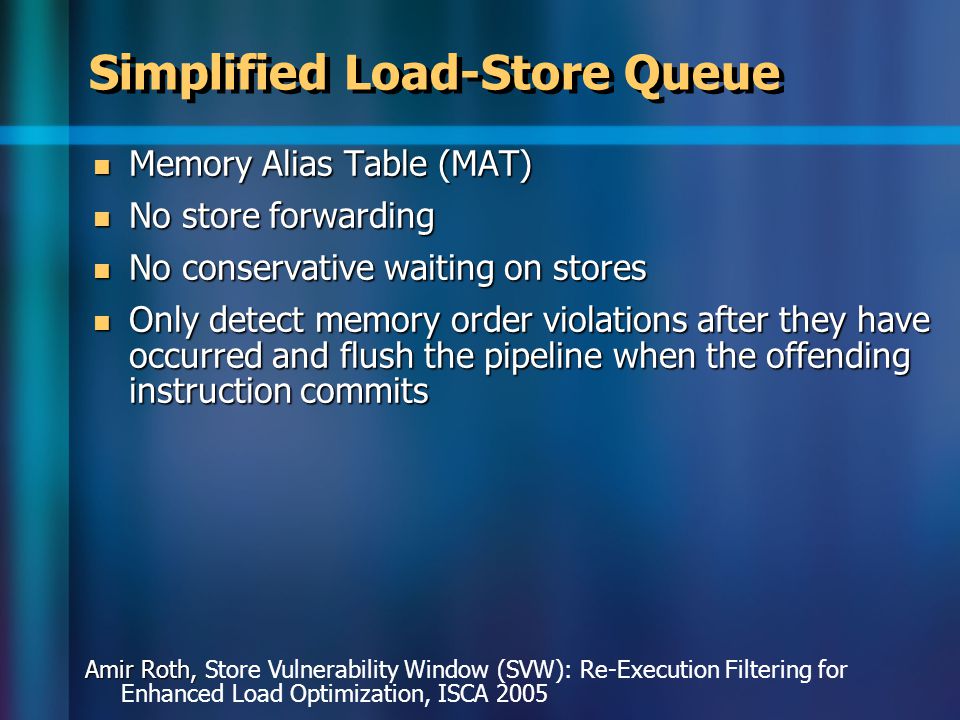 Simplified Load-Store Queue

- Memory Alias Table (MAT)
- No store forwarding
- No conservative waiting on stores
- Only detect memory order violations after they have occurred and flush the pipeline when the offending instruction commits

Amir Roth, Store Vulnerability Window (SVW): Re-Execution Filtering for Enhanced Load Optimization, ISCA 2005